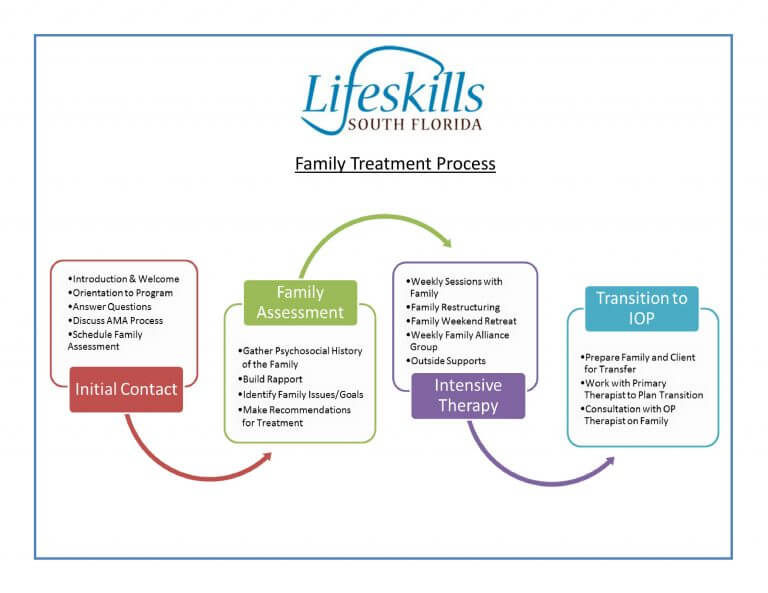 Lifeskills
SOUTH FLORIDA

Family Treatment Process

•Introduction & Welcome
•Orientation to Program
•Answer Questions
•Discuss AMA Process
•Schedule Family Assessment

Initial Contact

Family Assessment

•Gather Psychosocial History of the Family
•Build Rapport
•Identify Family Issues/Goals
•Make Recommendations for Treatment

•Weekly Sessions with Family
•Family Restructuring
•Family Weekend Retreat
•Weekly Family Alliance Group
•Outside Supports

Intensive Therapy

Transition to IOP

•Prepare Family and Client for Transfer
•Work with Primary Therapist to Plan Transition
•Consultation with OP Therapist on Family